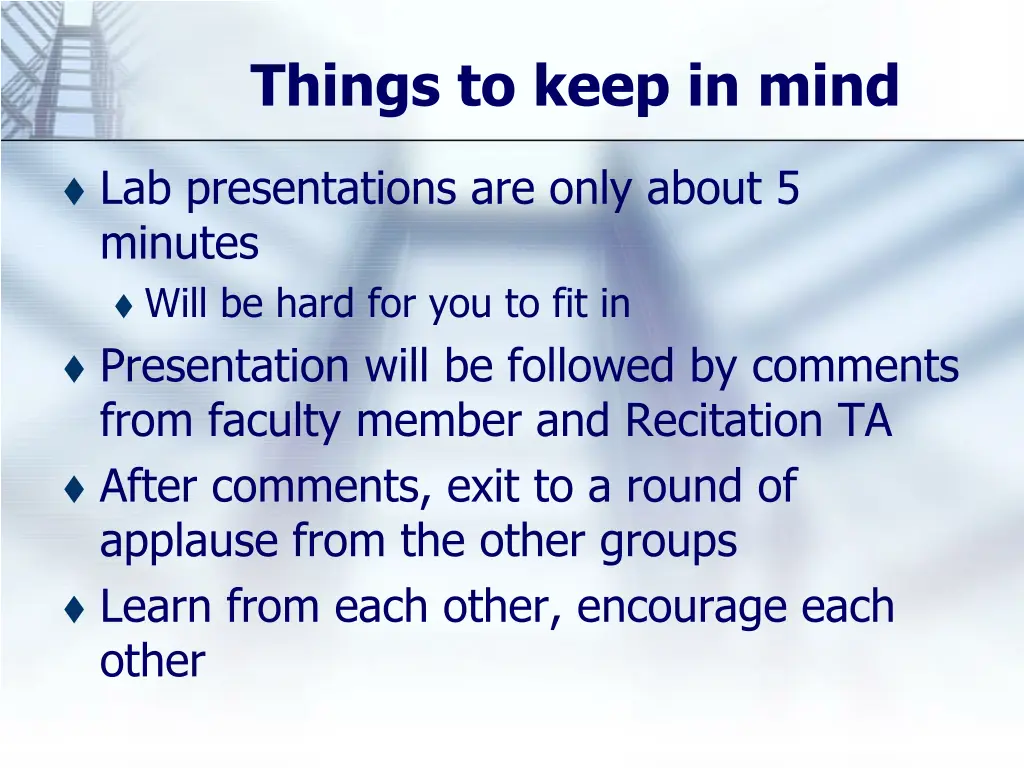 Things to keep in mind

♦ Lab presentations are only about 5 minutes
♦ Will be hard for you to fit in
♦ Presentation will be followed by comments from faculty member and Recitation TA
♦ After comments, exit to a round of applause from the other groups
♦ Learn from each other, encourage each other